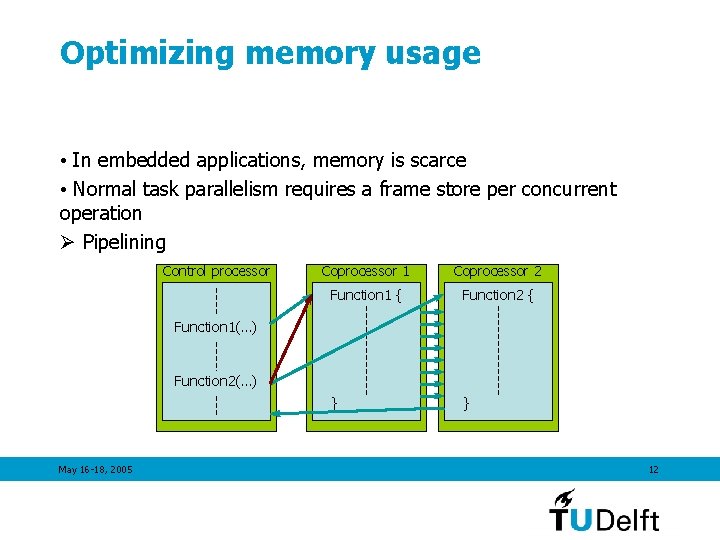 Optimizing memory usage

• In embedded applications, memory is scarce

• Normal task parallelism requires a frame store per concurrent operation

➢ Pipelining

Control processor

Function1(...)

Function2(...)

Coprocessor 1

Function1 {

}

Coprocessor 2

Function2 {

}

May 16-18, 2005

12

TUDelft